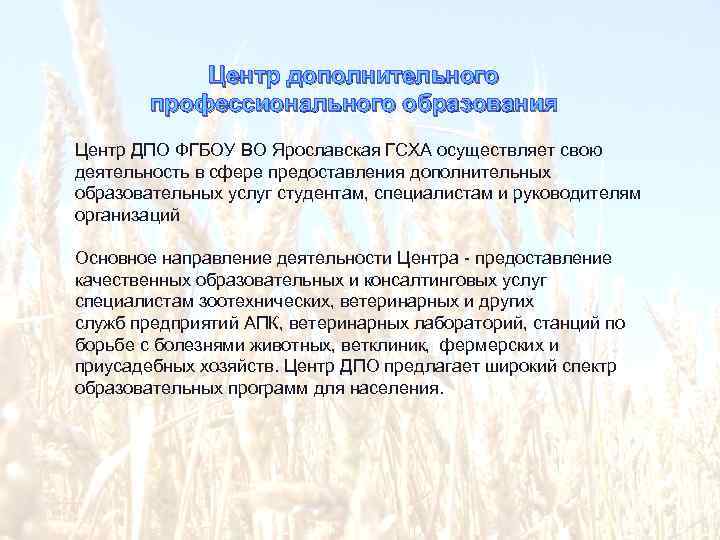 Центр дополнительного профессионального образования

Центр ДПО ФГБОУ ВО Ярославская ГСХА осуществляет свою деятельность в сфере предоставления дополнительных образовательных услуг студентам, специалистам и руководителям организаций

Основное направление деятельности Центра - предоставление качественных образовательных и консалтинговых услуг специалистам зоотехнических, ветеринарных и других служб предприятий АПК, ветеринарных лабораторий, станций по борьбе с болезнями животных, ветклиник, фермерских и приусадебных хозяйств. Центр ДПО предлагает широкий спектр образовательных программ для населения.